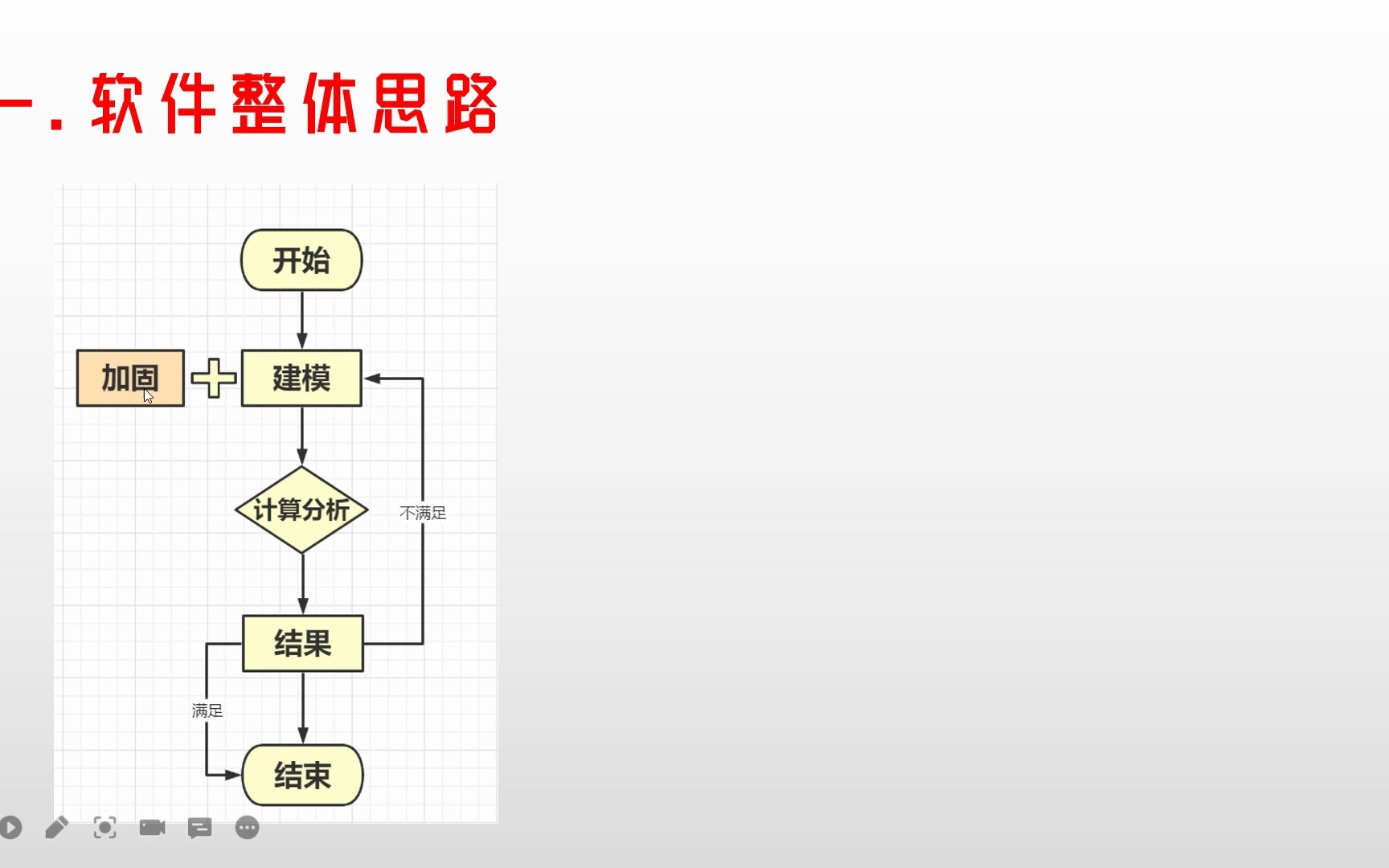 一. 软件整体思路

开始

加固

建模

计算分析

不满足

结果

满足

结束